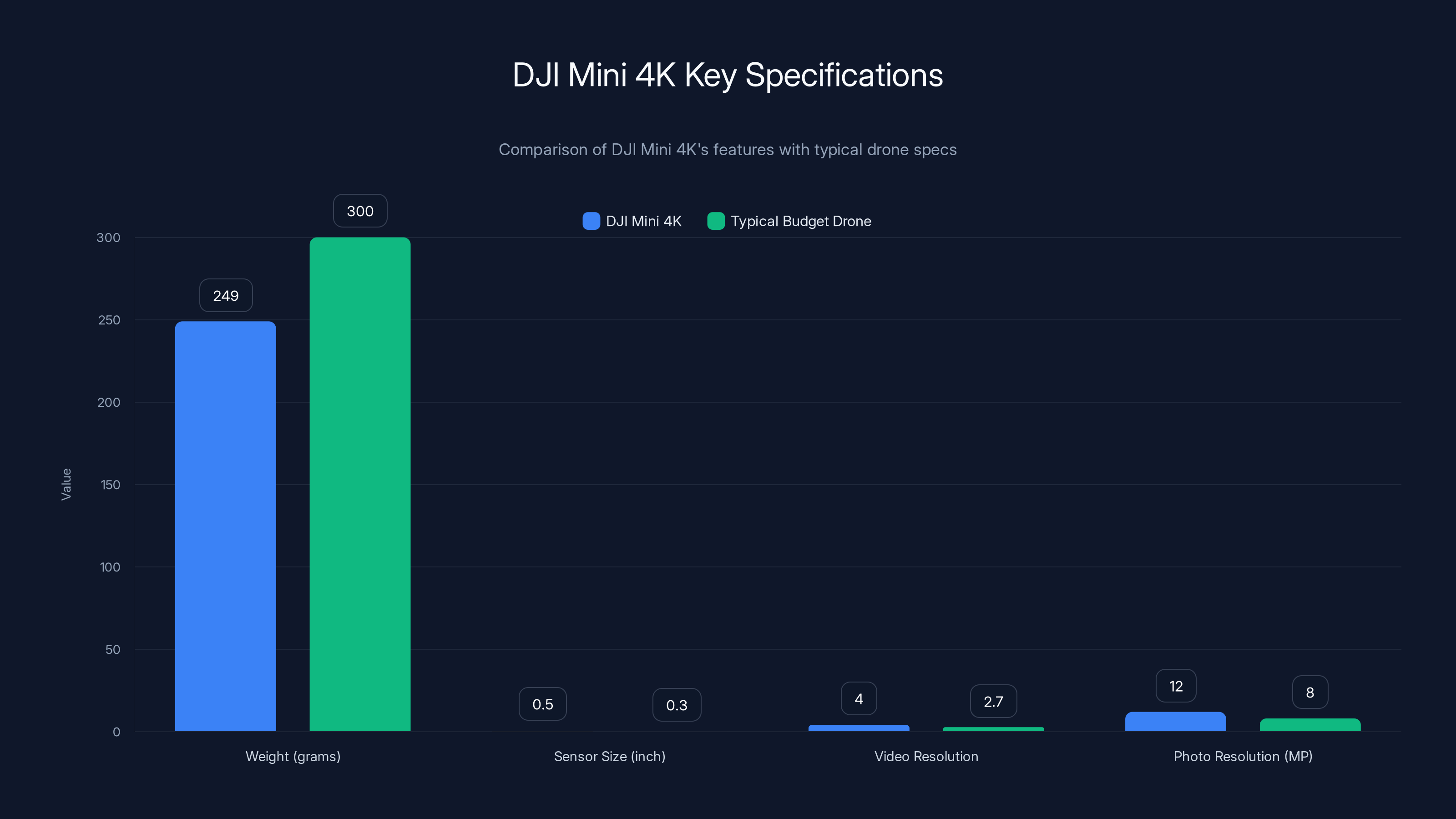 DJI Mini 4K Key Specifications

Comparison of DJI Mini 4K's features with typical drone specs

DJI Mini 4K
Typical Budget Drone

Value

300
250
200
150
100
50
0

249
300
0.5
0.3
4
2.7
12
8

Weight (grams)
Sensor Size (inch)
Video Resolution
Photo Resolution (MP)